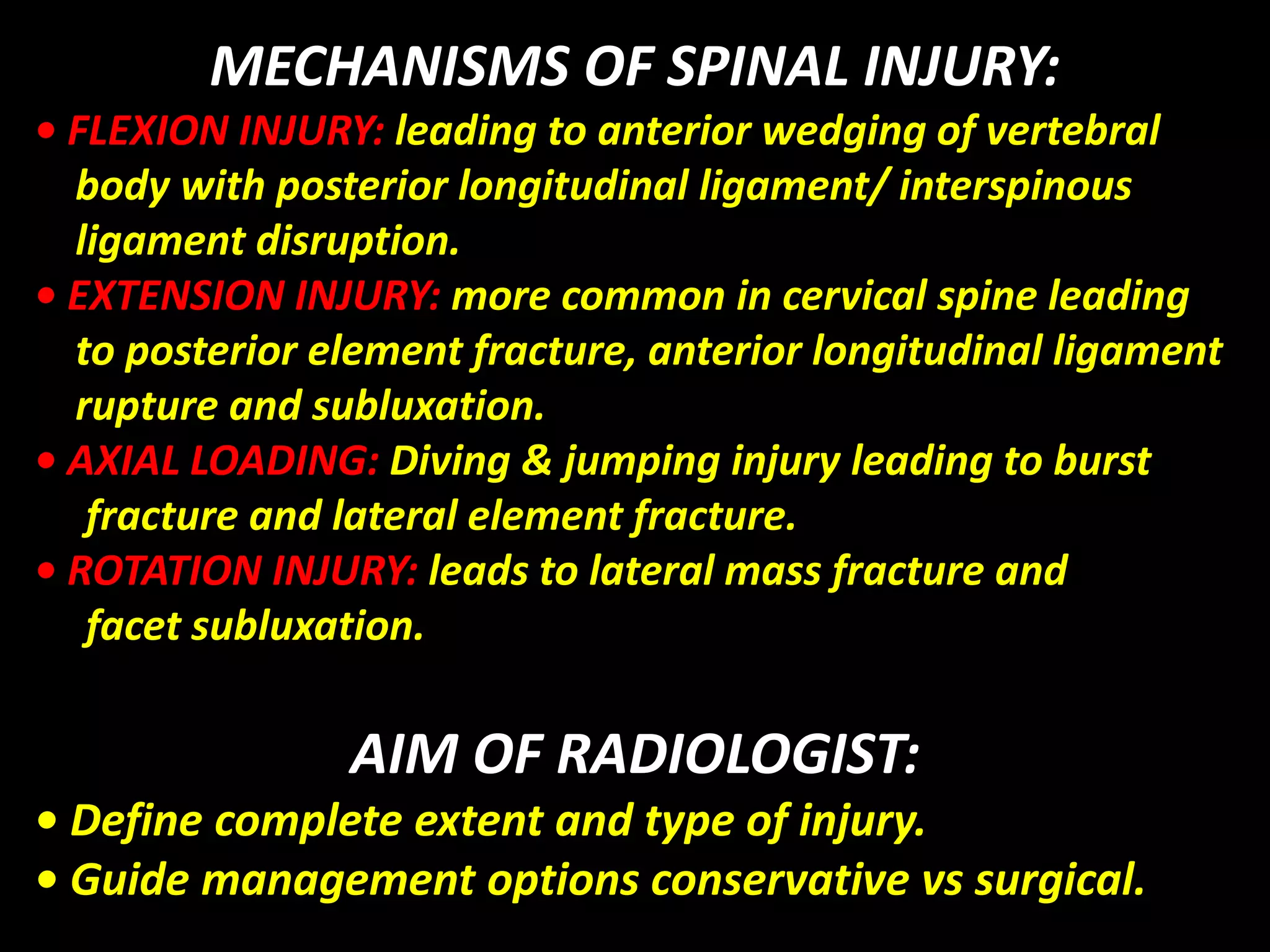 MECHANISMS OF SPINAL INJURY:

• FLEXION INJURY: leading to anterior wedging of vertebral body with posterior longitudinal ligament/ interspinous ligament disruption.

• EXTENSION INJURY: more common in cervical spine leading to posterior element fracture, anterior longitudinal ligament rupture and subluxation.

• AXIAL LOADING: Diving & jumping injury leading to burst fracture and lateral element fracture.

• ROTATION INJURY: leads to lateral mass fracture and facet subluxation.

AIM OF RADIOLOGIST:

• Define complete extent and type of injury.

• Guide management options conservative vs surgical.